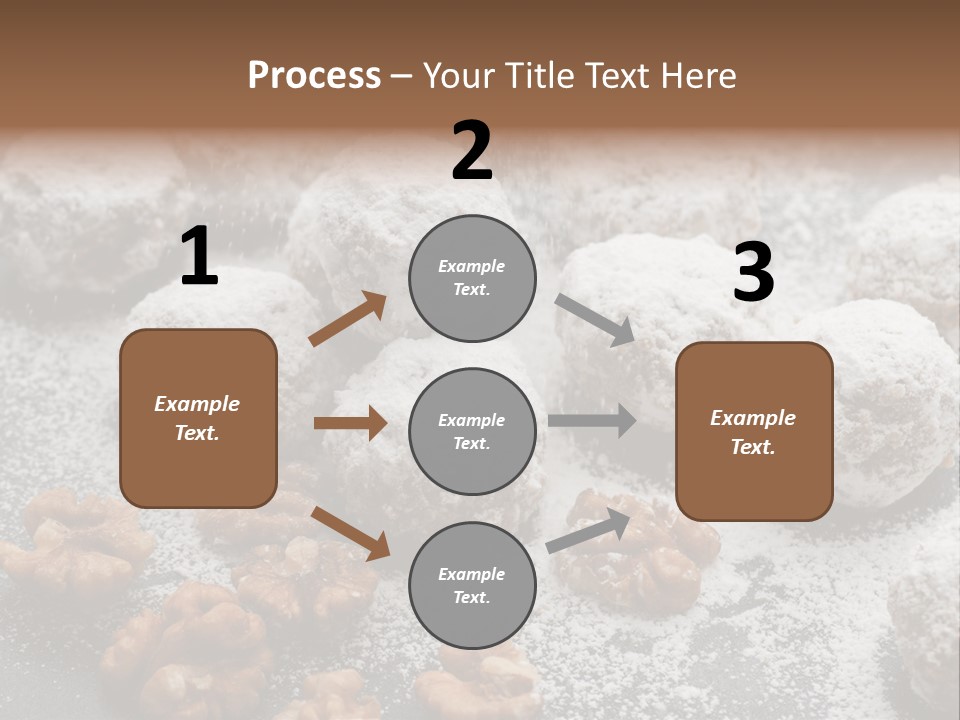 Process – Your Title Text Here

1

Example Text.

2

Example Text.

Example Text.

Example Text.

3

Example Text.